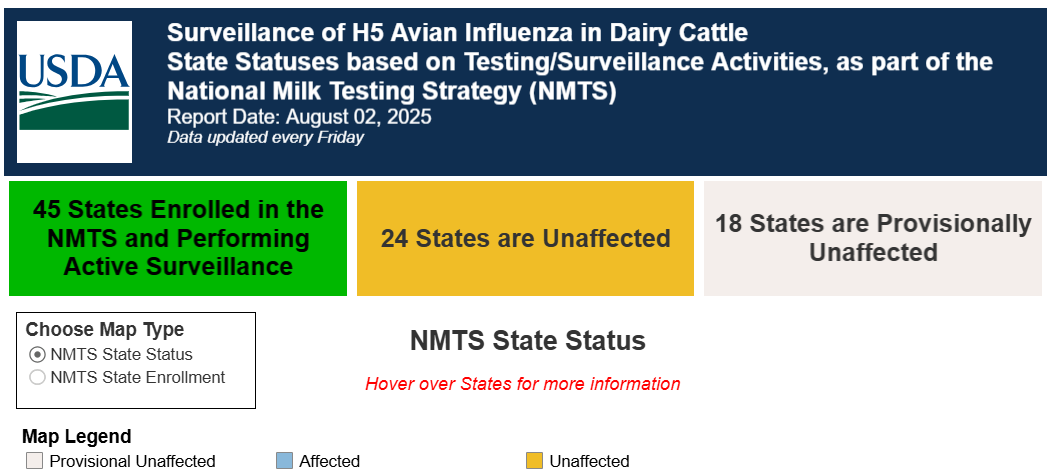 USDA

Surveillance of H5 Avian Influenza in Dairy Cattle
State Statuses based on Testing/Surveillance Activities, as part of the National Milk Testing Strategy (NMTS)
Report Date: August 02, 2025
Data updated every Friday

45 States Enrolled in the NMTS and Performing Active Surveillance

24 States are Unaffected

18 States are Provisionally Unaffected

Choose Map Type
NMTS State Status
NMTS State Enrollment

NMTS State Status

Hover over States for more information

Map Legend
Provisional Unaffected
Affected
Unaffected